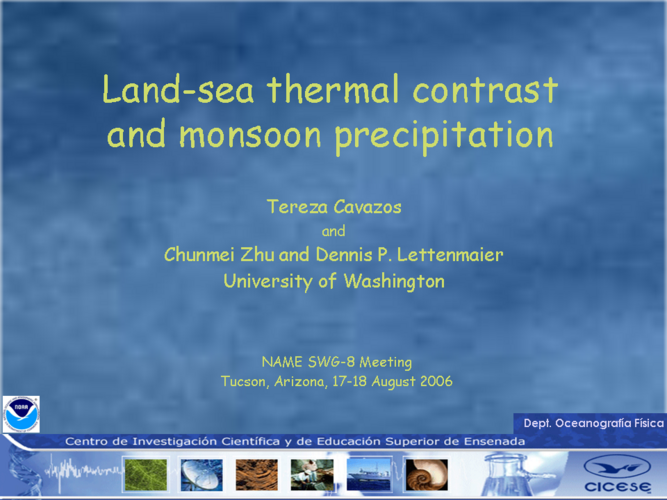 Land-sea thermal contrast and monsoon precipitation

Tereza Cavazos
and
Chunmei Zhu and Dennis P. Lettenmaier
University of Washington

NAME SWG-8 Meeting
Tucson, Arizona, 17-18 August 2006

NOAA

Dept. Oceanografía Física

Centro de Investigación Científica y de Educación Superior de Ensenada

CICESE